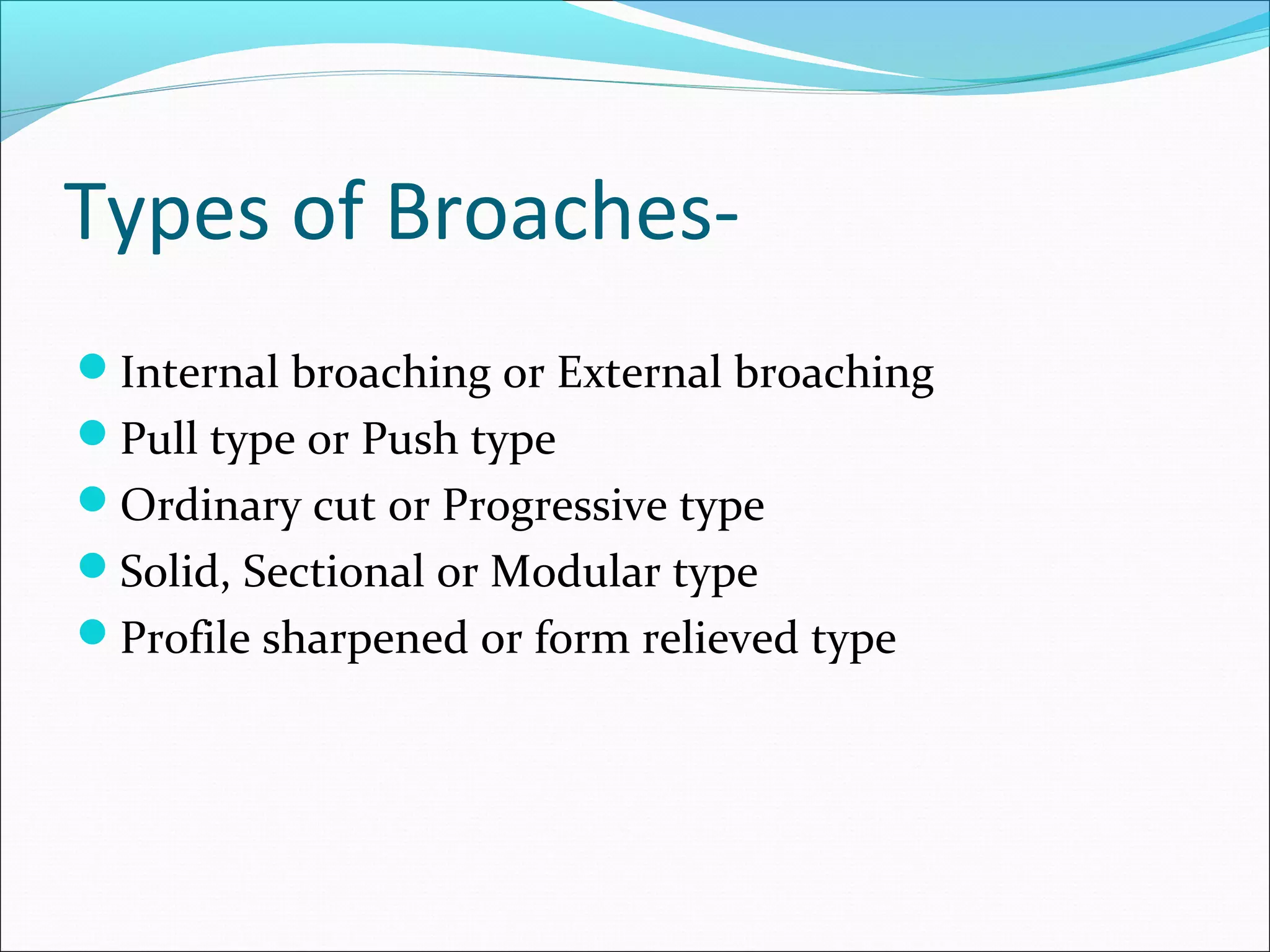 Types of Broaches-

- Internal broaching or External broaching
- Pull type or Push type
- Ordinary cut or Progressive type
- Solid, Sectional or Modular type
- Profile sharpened or form relieved type